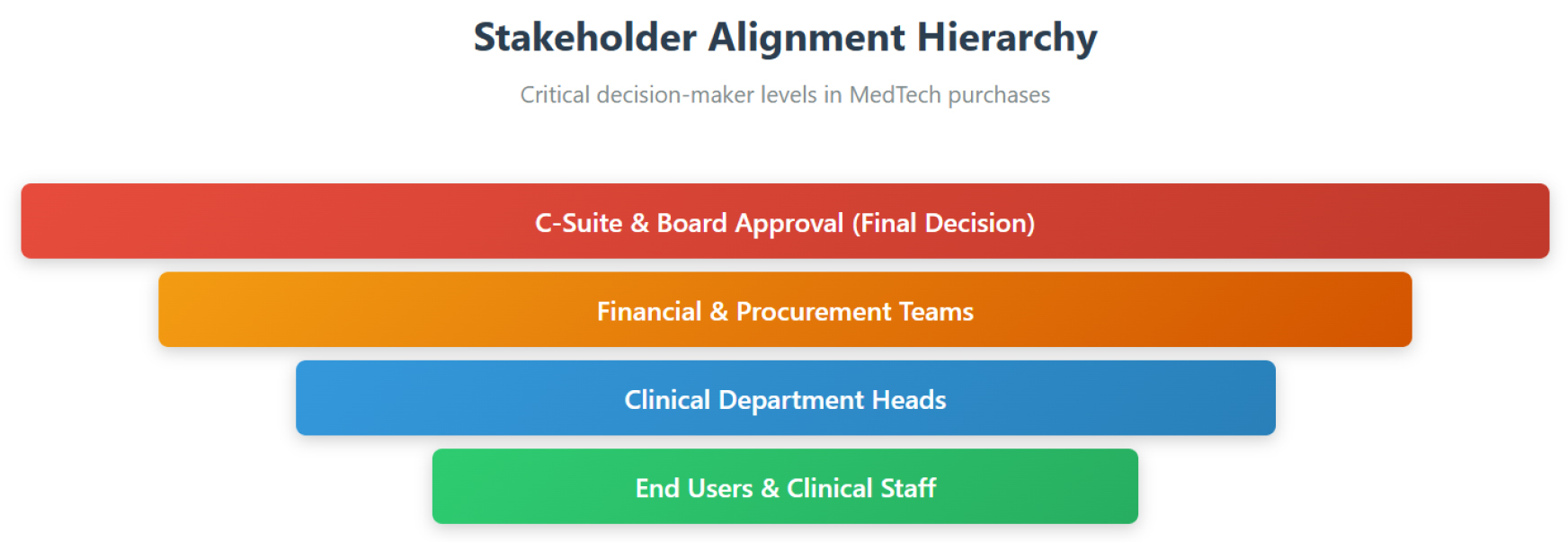 Stakeholder Alignment Hierarchy

Critical decision-maker levels in MedTech purchases

C-Suite & Board Approval (Final Decision)

Financial & Procurement Teams

Clinical Department Heads

End Users & Clinical Staff